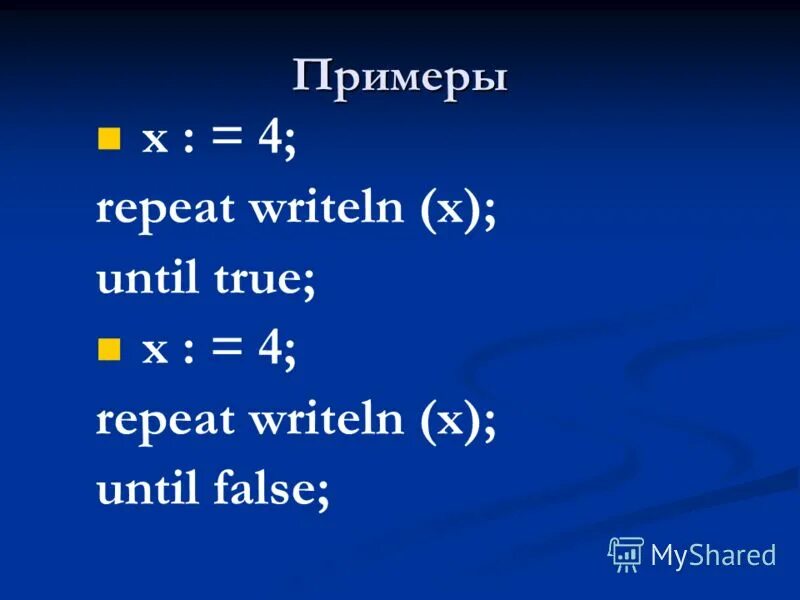 Примеры

x : = 4;
repeat writeln (x);
until true;

x : = 4;
repeat writeln (x);
until false;

MyShared